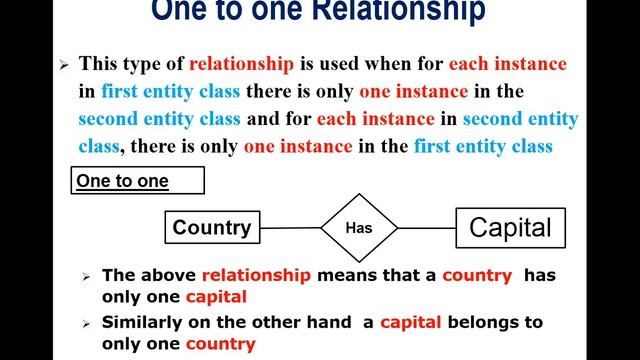 One to one Relationship

➢ This type of relationship is used when for each instance in first entity class there is only one instance in the second entity class and for each instance in second entity class, there is only one instance in the first entity class

One to one

Country

Has

Capital

➢ The above relationship means that a country has only one capital

➢ Similarly on the other hand a capital belongs to only one country